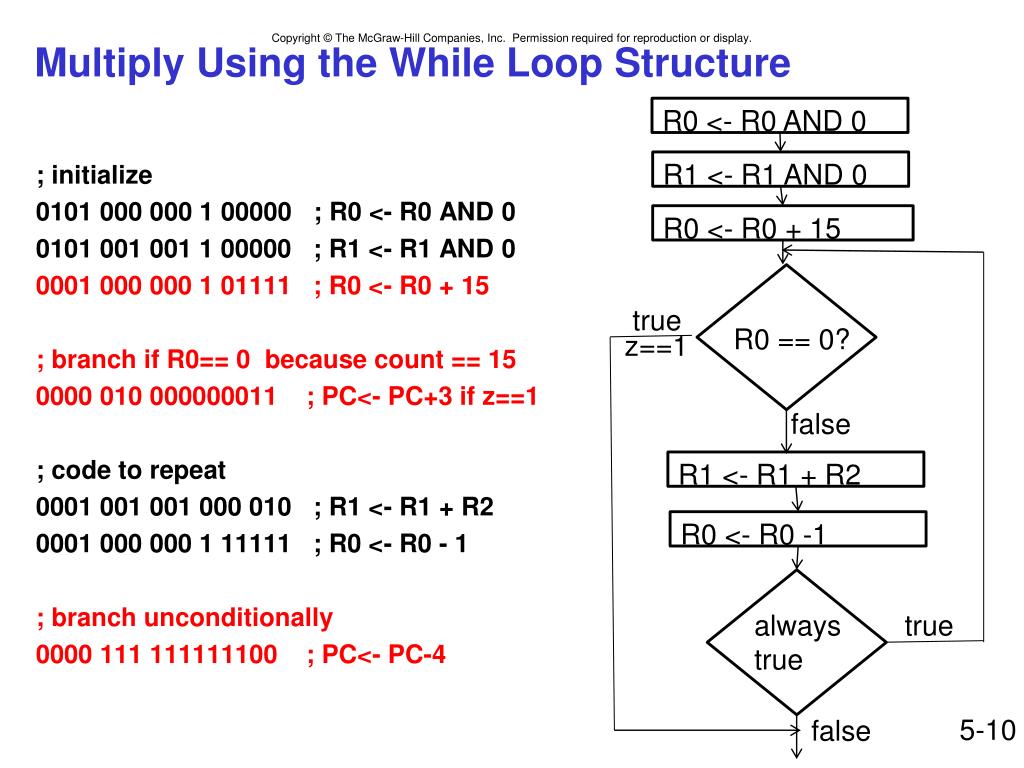 Copyright © The McGraw-Hill Companies, Inc. Permission required for reproduction or display.

Multiply Using the While Loop Structure

; initialize
0101 000 000 1 00000 ; R0 <- R0 AND 0
0101 001 001 1 00000 ; R1 <- R1 AND 0
0001 000 000 1 01111 ; R0 <- R0 + 15

; branch if R0== 0 because count == 15
0000 010 000000011 ; PC<- PC+3 if z==1

; code to repeat
0001 001 001 000 010 ; R1 <- R1 + R2
0001 000 000 1 11111 ; R0 <- R0 - 1

; branch unconditionally
0000 111 111111100 ; PC<- PC-4

R0 <- R0 AND 0
R1 <- R1 AND 0
R0 <- R0 + 15
true
z==1
R0 == 0?
false
R1 <- R1 + R2
R0 <- R0 -1
always true
true
false

5-10